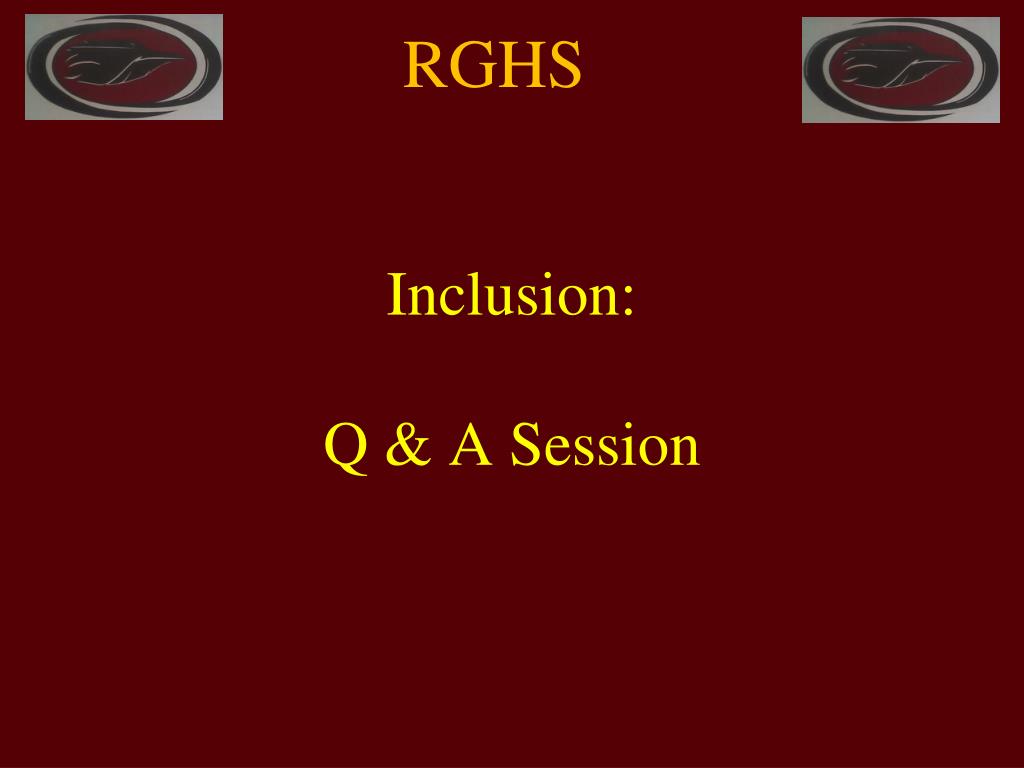 RGHS

Inclusion:

Q & A Session